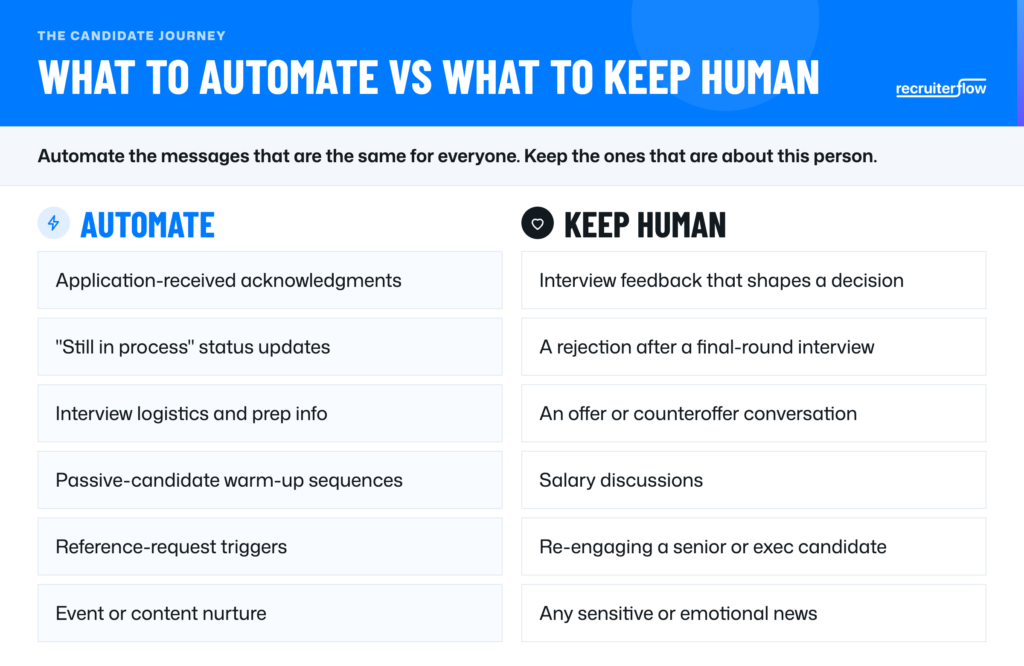 THE CANDIDATE JOURNEY

WHAT TO AUTOMATE VS WHAT TO KEEP HUMAN

recruiterflow

Automate the messages that are the same for everyone. Keep the ones that are about this person.

AUTOMATE

Application-received acknowledgments

"Still in process" status updates

Interview logistics and prep info

Passive-candidate warm-up sequences

Reference-request triggers

Event or content nurture

KEEP HUMAN

Interview feedback that shapes a decision

A rejection after a final-round interview

An offer or counteroffer conversation

Salary discussions

Re-engaging a senior or exec candidate

Any sensitive or emotional news